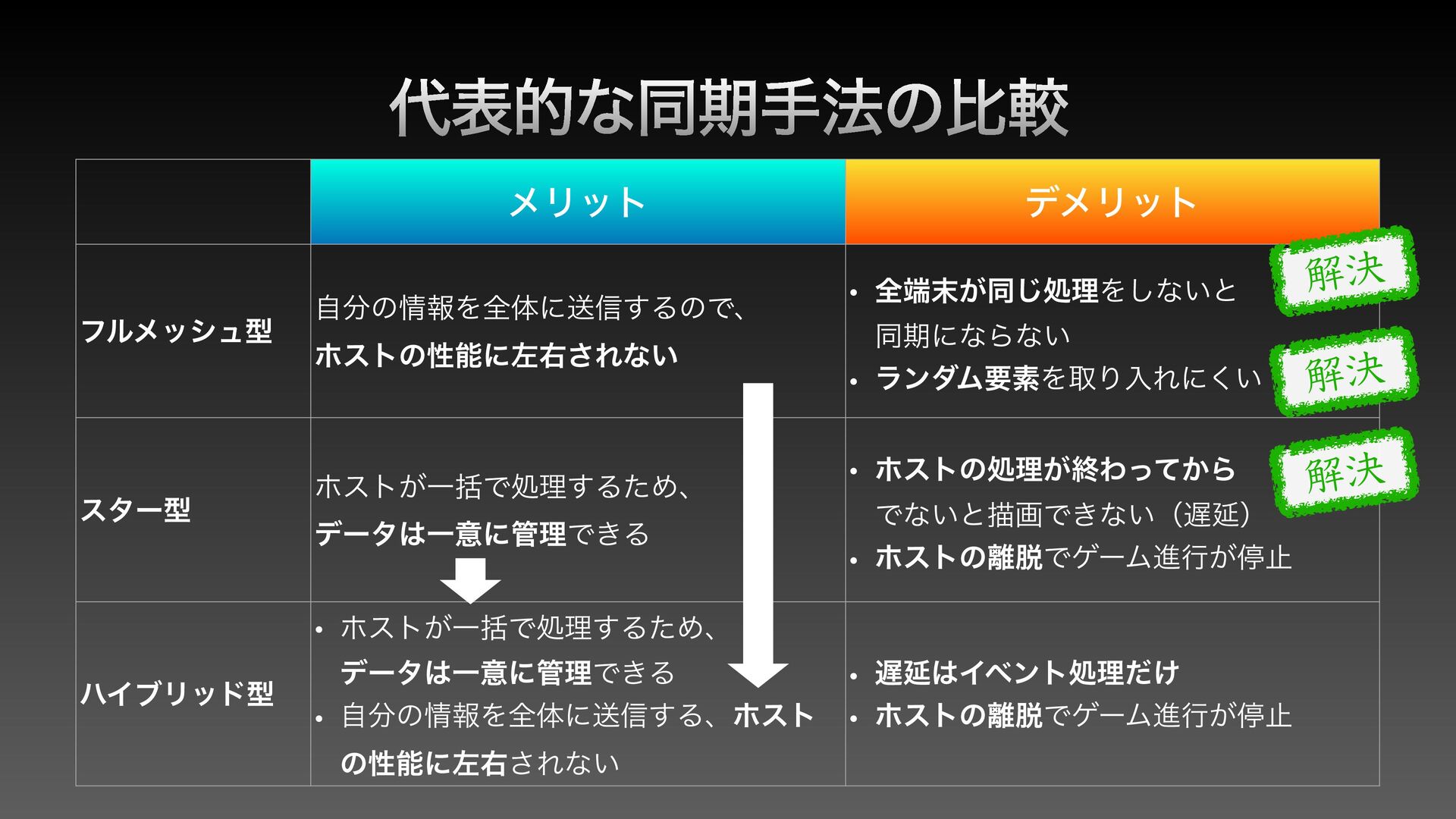 代表的な同期手法の比較

| | メリット | デメリット |
|---|---|---|
| フルメッシュ型 | 自分の情報を全体に送信するので、ホストの性能に左右されない | • 全端末が同じ処理をしないと同期にならない 解決 • ランダム要素を取り入れにくい 解決 |
| スター型 | ホストが一括で処理するため、データは一意に管理できる | • ホストの処理が終わってからでないと描画できない（遅延） 解決 • ホストの離脱でゲーム進行が停止 |
| ハイブリッド型 | • ホストが一括で処理するため、データは一意に管理できる • 自分の情報を全体に送信する、ホストの性能に左右されない | • 遅延はイベント処理だけ • ホストの離脱でゲーム進行が停止 |